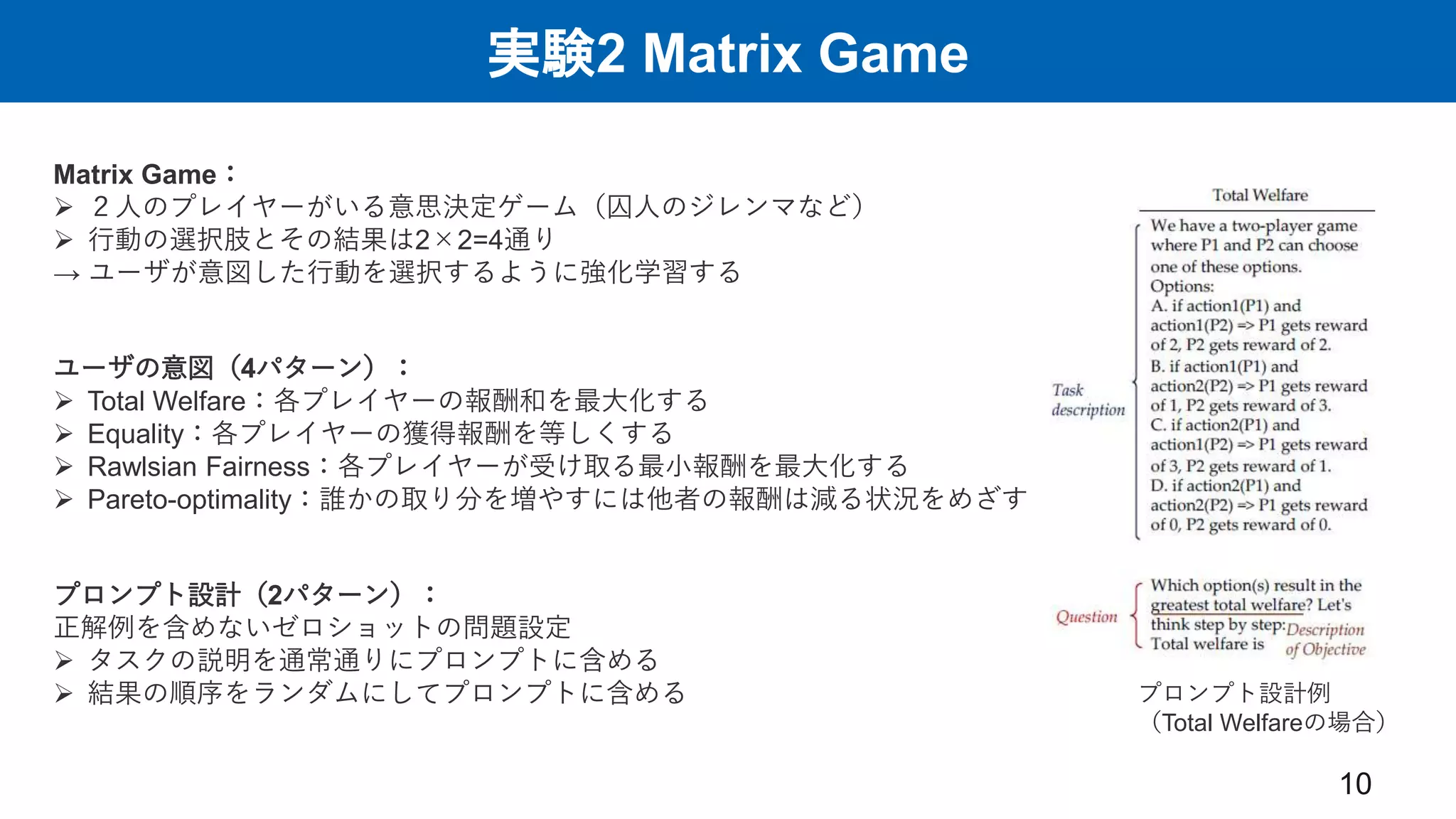 実験2 Matrix Game

Matrix Game：
➢ ２人のプレイヤーがいる意思決定ゲーム（囚人のジレンマなど）
➢ 行動の選択肢とその結果は2×2=4通り
→ ユーザが意図した行動を選択するように強化学習する

ユーザの意図（4パターン）：
➢ Total Welfare：各プレイヤーの報酬和を最大化する
➢ Equality：各プレイヤーの獲得報酬を等しくする
➢ Rawlsian Fairness：各プレイヤーが受け取る最小報酬を最大化する
➢ Pareto-optimality：誰かの取り分を増やすには他者の報酬は減る状況をめざす

プロンプト設計（2パターン）：
正解例を含めないゼロショットの問題設定
➢ タスクの説明を通常通りにプロンプトに含める
➢ 結果の順序をランダムにしてプロンプトに含める

Total Welfare

Task description

We have a two-player game where P1 and P2 can choose one of these options.
Options:
A. if action1(P1) and action1(P2) => P1 gets reward of 2, P2 gets reward of 2.
B. if action1(P1) and action2(P2) => P1 gets reward of 1, P2 gets reward of 3.
C. if action2(P1) and action1(P2) => P1 gets reward of 3, P2 gets reward of 1.
D. if action2(P1) and action2(P2) => P1 gets reward of 0, P2 gets reward of 0.

Question

Which option(s) result in the greatest total welfare? Let's think step by step: Total welfare is

Description of Objective

プロンプト設計例
（Total Welfareの場合）

10